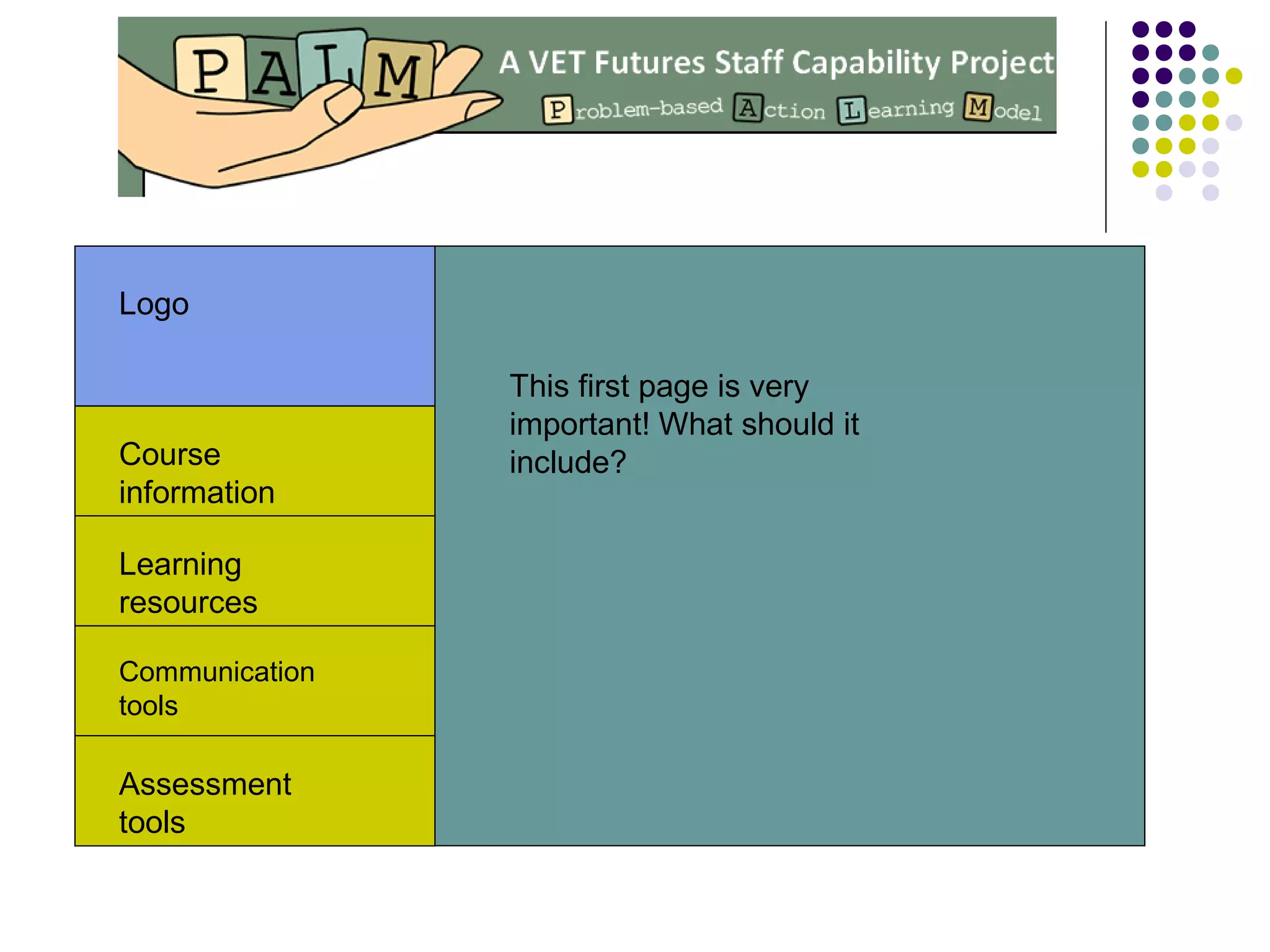 PALM

A VET Futures Staff Capability Project

Problem-based Action Learning Model

Logo

Course information

Learning resources

Communication tools

Assessment tools

This first page is very important! What should it include?